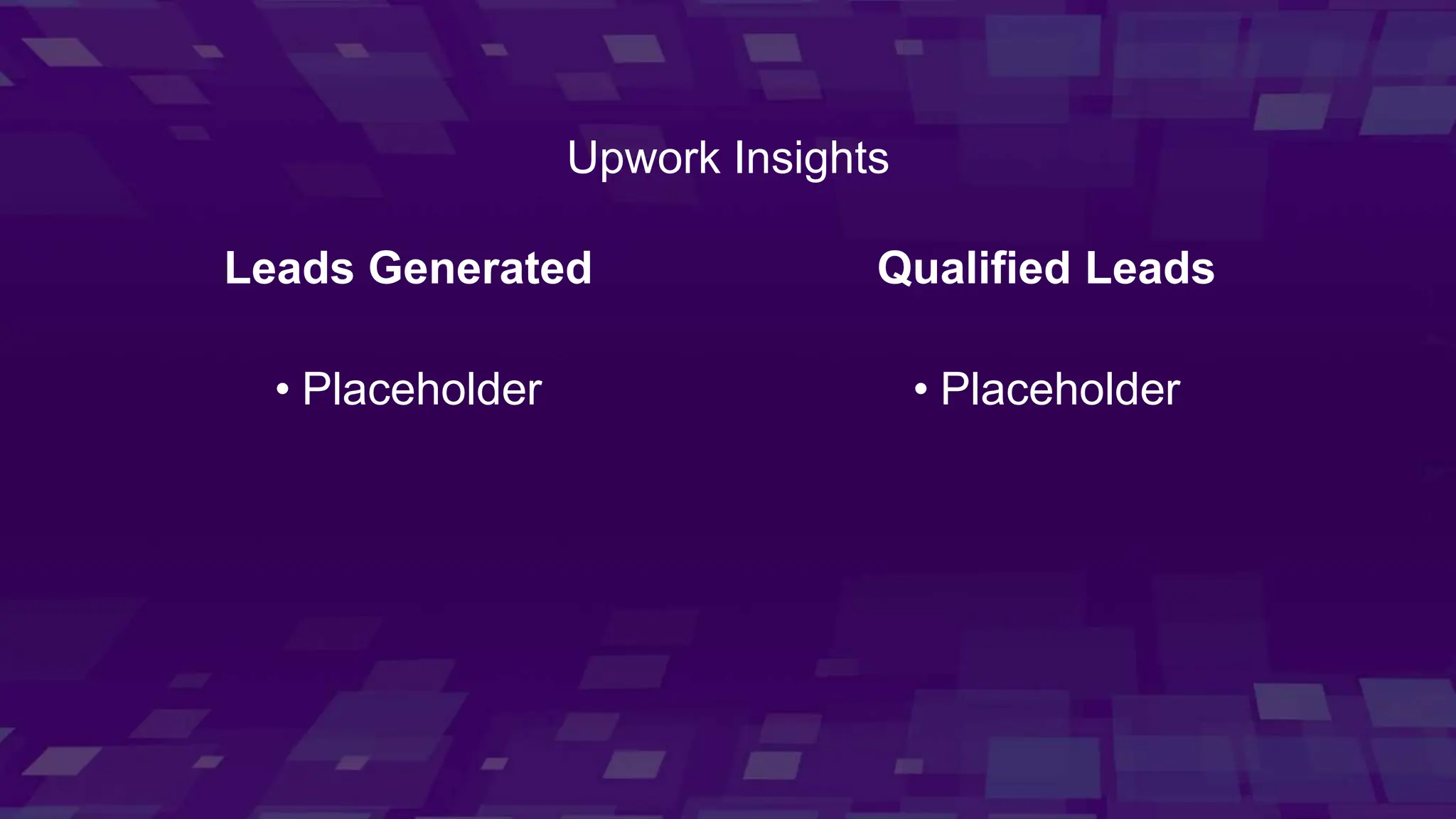 Upwork Insights

Leads Generated

• Placeholder

Qualified Leads

• Placeholder